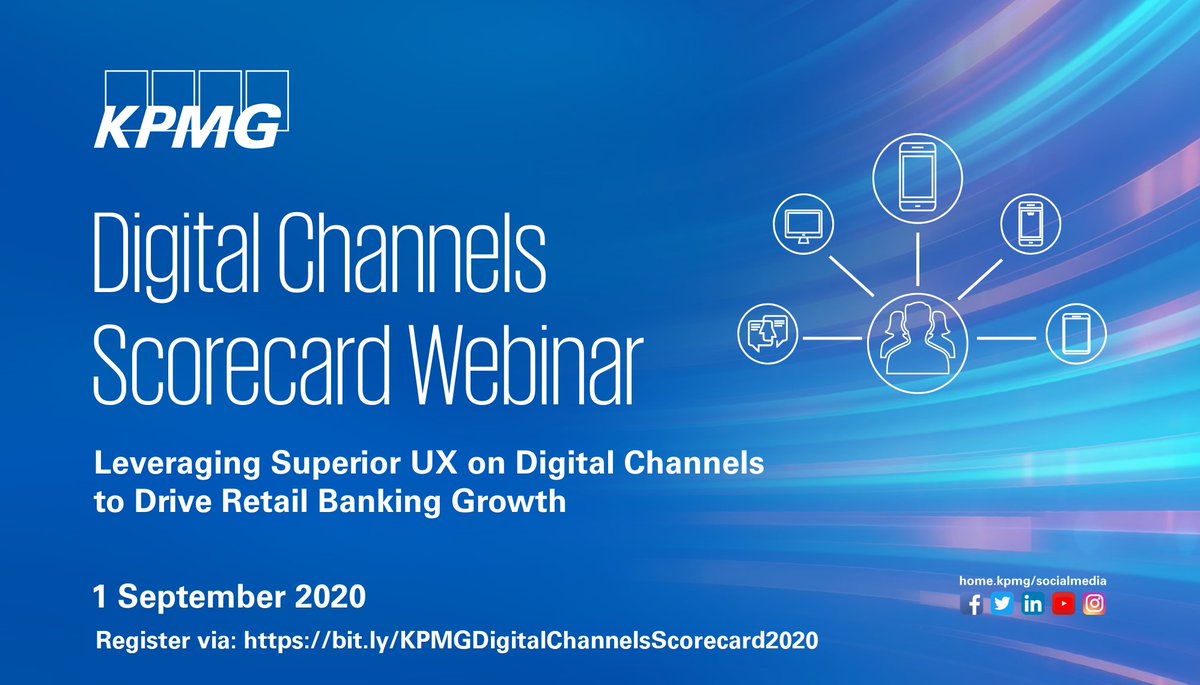 KPMG

Digital Channels Scorecard Webinar

Leveraging Superior UX on Digital Channels to Drive Retail Banking Growth

1 September 2020

Register via: https://bit.ly/KPMGDigitalChannelsScorecard2020

home.kpmg/socialmedia